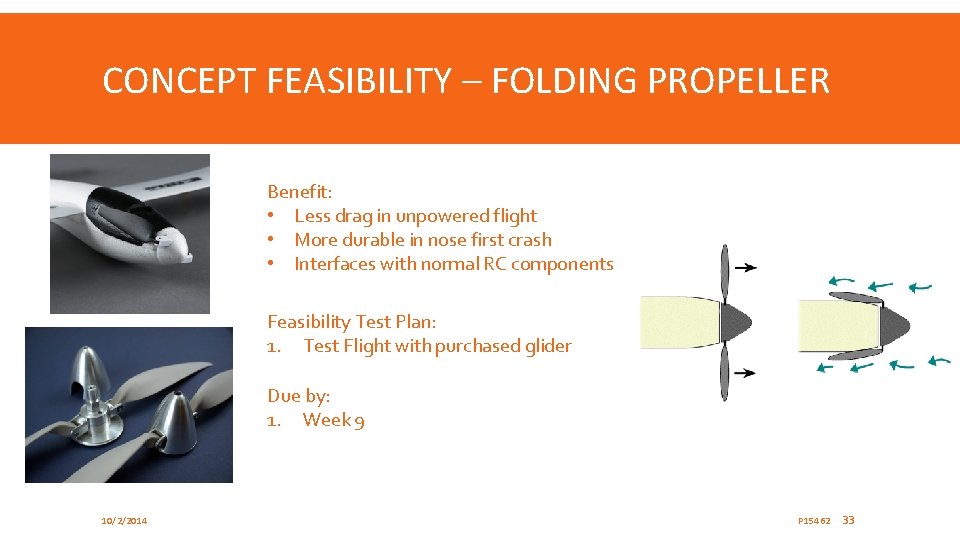 CONCEPT FEASIBILITY – FOLDING PROPELLER

Benefit:
• Less drag in unpowered flight
• More durable in nose first crash
• Interfaces with normal RC components

Feasibility Test Plan:
1. Test Flight with purchased glider

Due by:
1. Week 9

10/2/2014

P15462 33